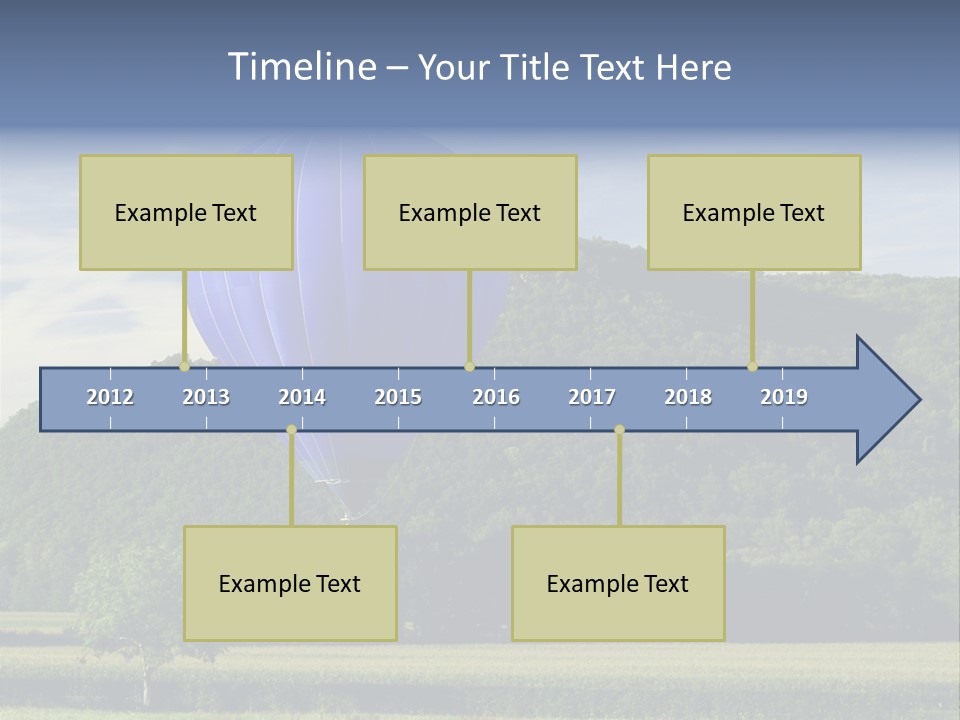 Timeline – Your Title Text Here

Example Text

Example Text

Example Text

2012 2013 2014 2015 2016 2017 2018 2019

Example Text

Example Text